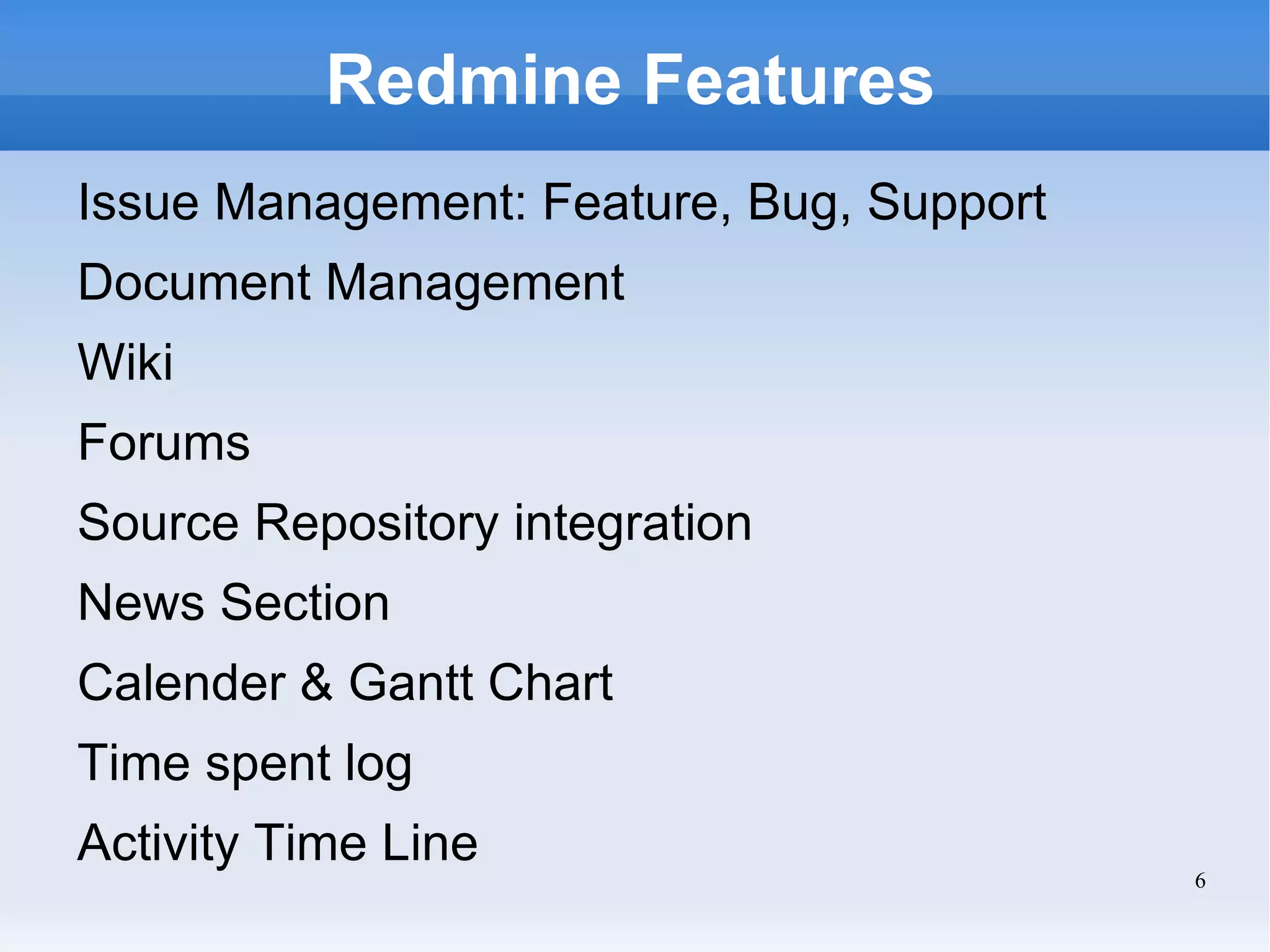 Redmine Features

Issue Management: Feature, Bug, Support

Document Management

Wiki

Forums

Source Repository integration

News Section

Calender & Gantt Chart

Time spent log

Activity Time Line

6